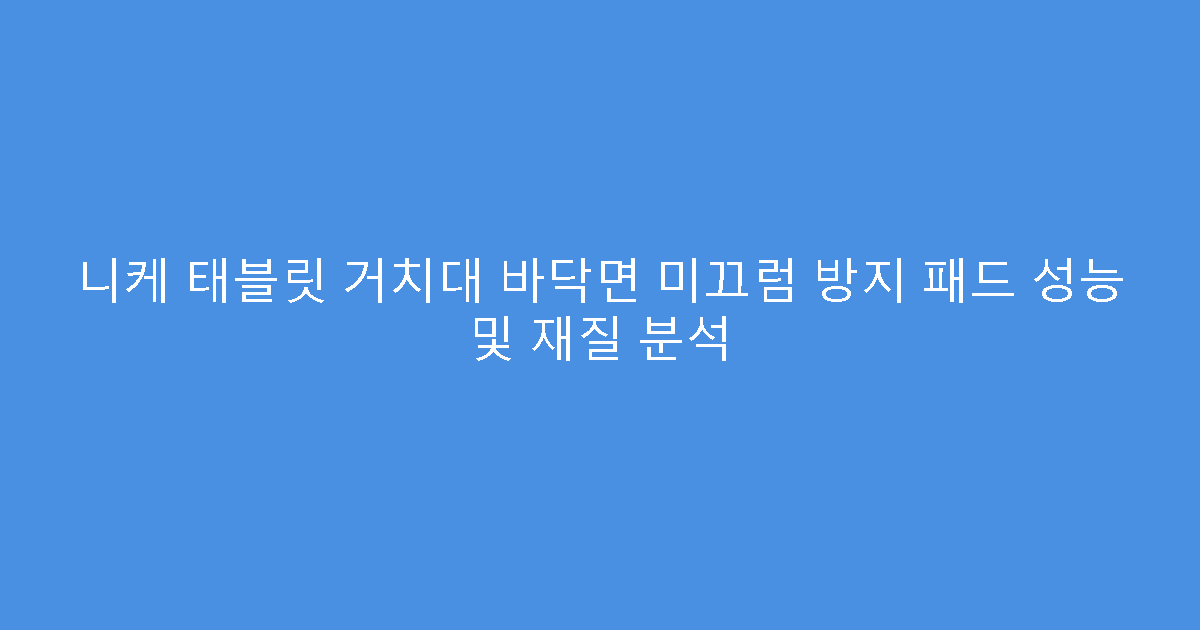 니케 태블릿 거치대 바닥면 미끄럼 방지 패드 성능 및 재질 분석